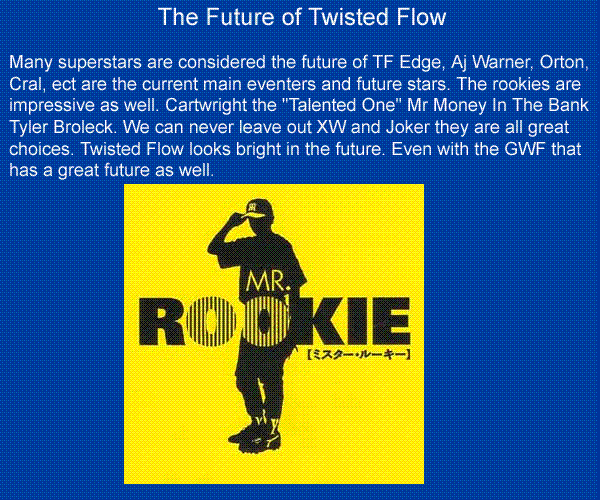 The Future of Twisted Flow

Many superstars are considered the future of TF Edge, Aj Warner, Orton, Cral, ect are the current main eventers and future stars. The rookies are impressive as well. Cartwright the "Talented One" Mr Money In The Bank Tyler Broleck. We can never leave out XW and Joker they are all great choices. Twisted Flow looks bright in the future. Even with the GWF that has a great future as well.

MR.
ROOKIE
【ミスター・ルーキー】